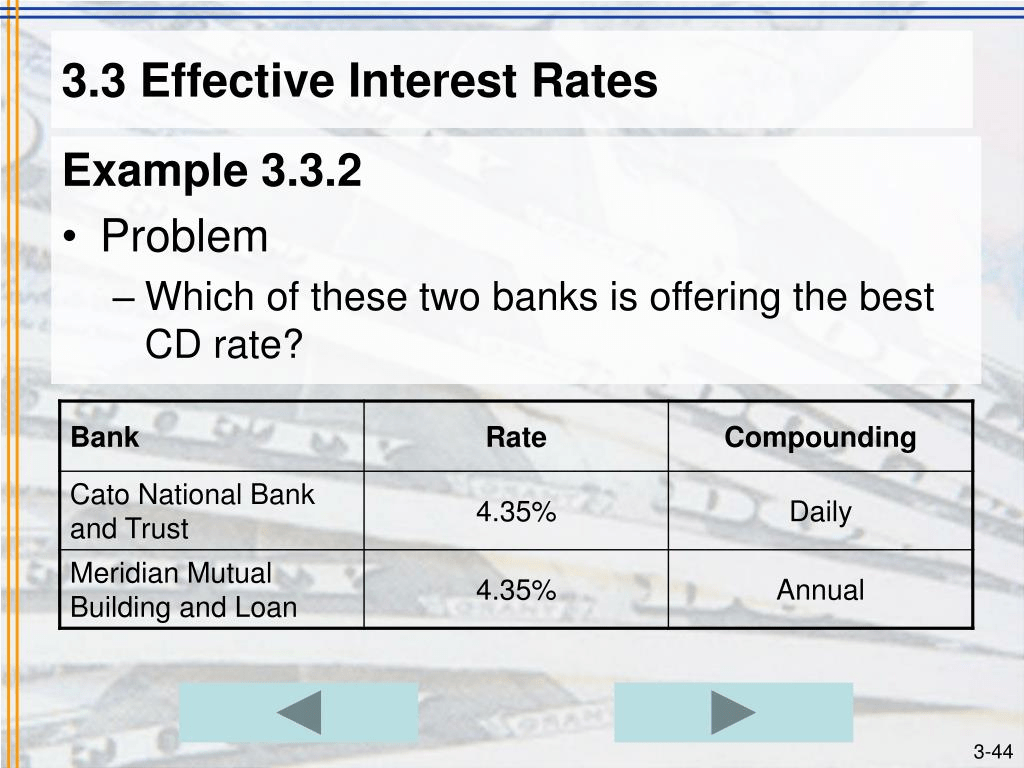 3.3 Effective Interest Rates

Example 3.3.2

• Problem

– Which of these two banks is offering the best CD rate?

| Bank | Rate | Compounding |
|---|---|---|
| Cato National Bank and Trust | 4.35% | Daily |
| Meridian Mutual Building and Loan | 4.35% | Annual |

3-44